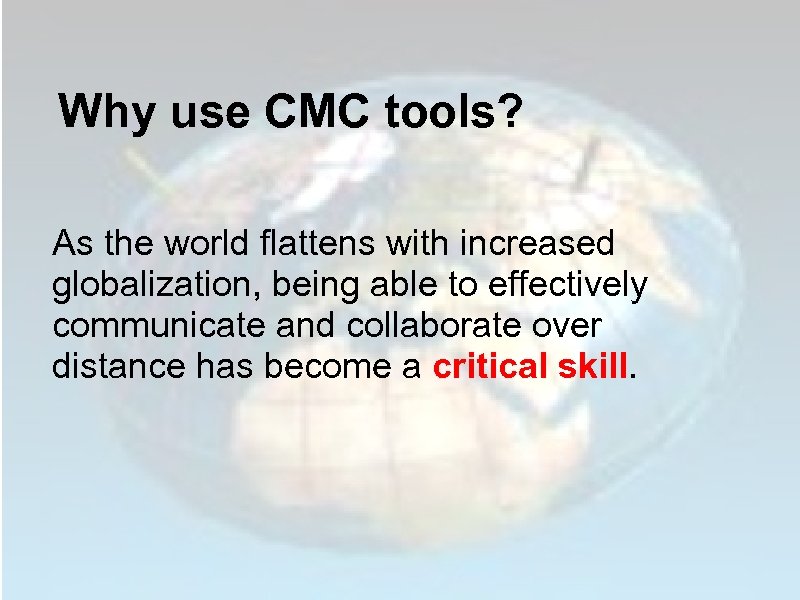 Why use CMC tools?

As the world flattens with increased globalization, being able to effectively communicate and collaborate over distance has become a critical skill.